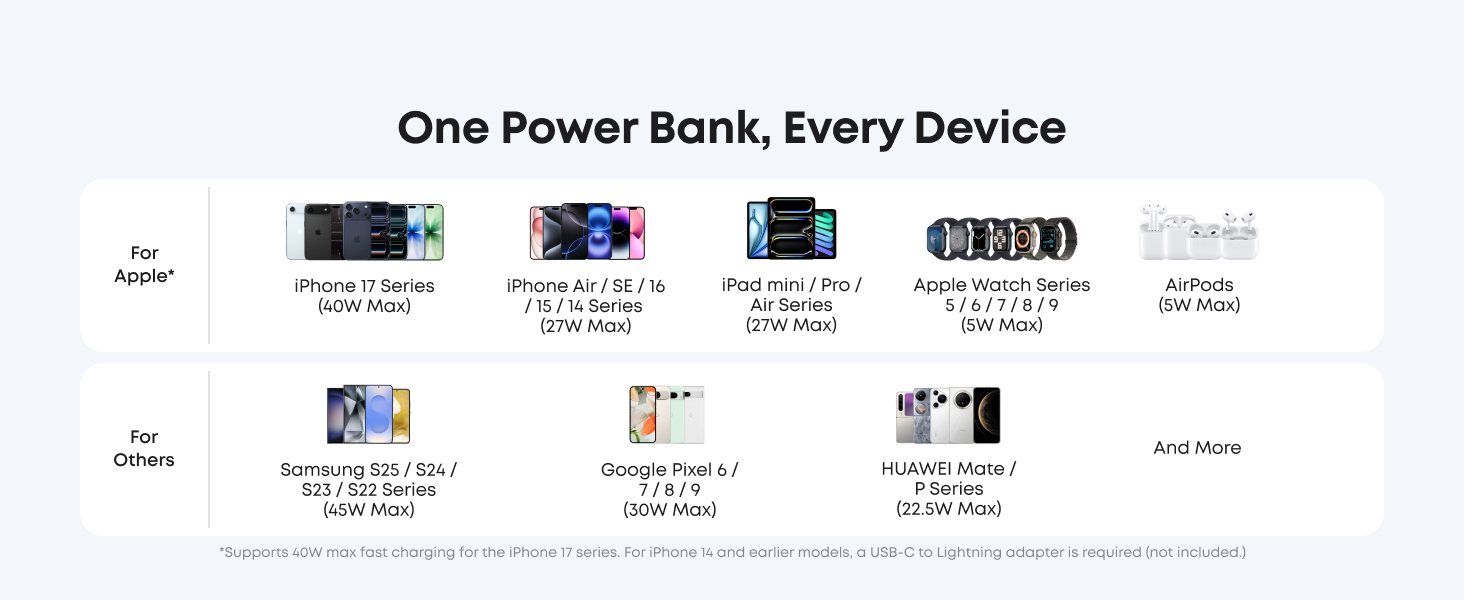 One Power Bank, Every Device

For Apple*

iPhone 17 Series (40W Max)

iPhone Air / SE / 16 / 15 / 14 Series (27W Max)

iPad mini / Pro / Air Series (27W Max)

Apple Watch Series 5 / 6 / 7 / 8 / 9 (5W Max)

AirPods (5W Max)

For Others

Samsung S25 / S24 / S23 / S22 Series (45W Max)

Google Pixel 6 / 7 / 8 / 9 (30W Max)

HUAWEI Mate / P Series (22.5W Max)

And More

*Supports 40W max fast charging for the iPhone 17 series. For iPhone 14 and earlier models, a USB-C to Lightning adapter is required (not included.)